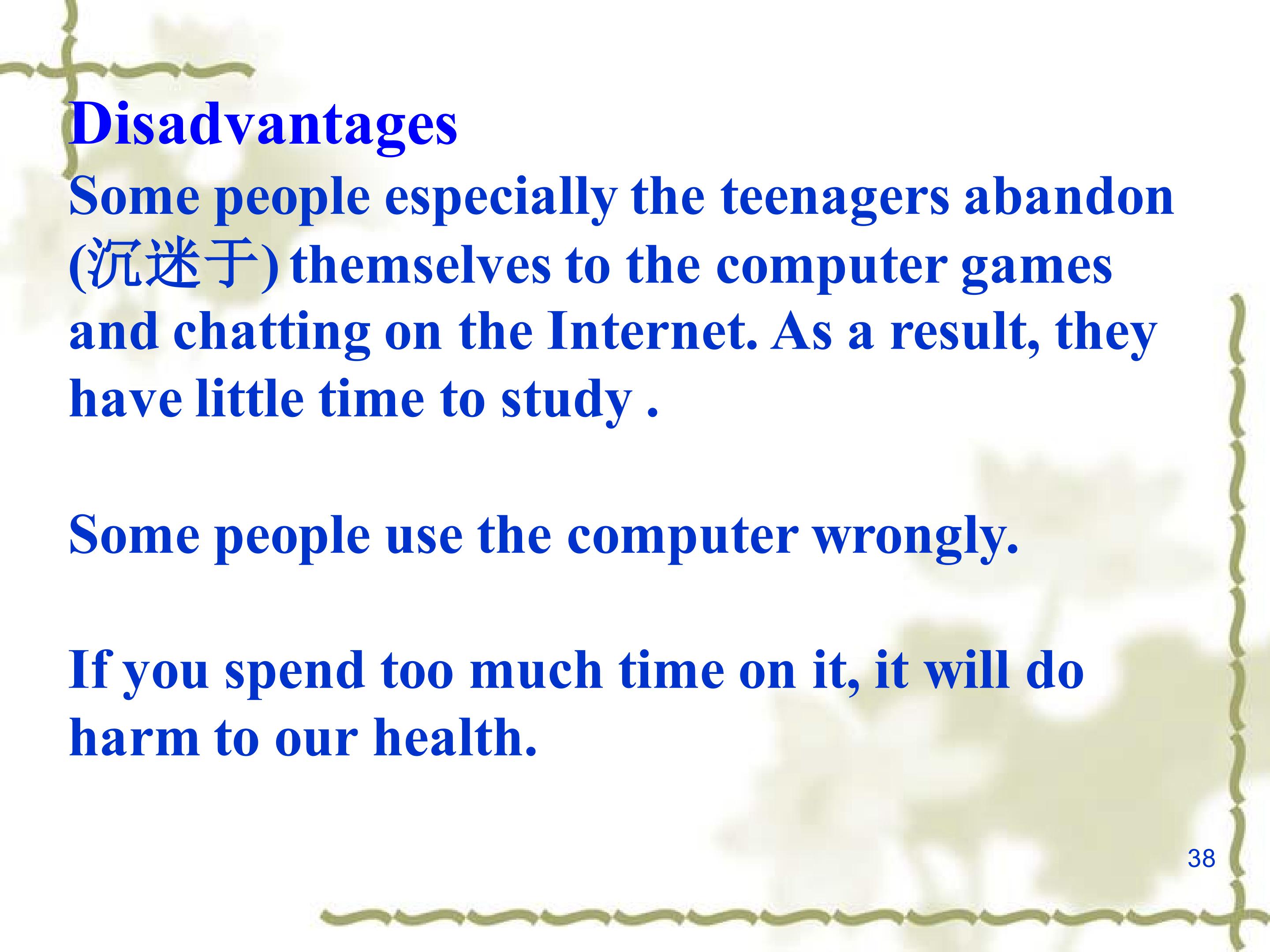 Disadvantages
Some people especially the teenagers abandon (沉迷于) themselves to the computer games and chatting on the Internet. As a result, they have little time to study .

Some people use the computer wrongly.

If you spend too much time on it, it will do harm to our health.

38